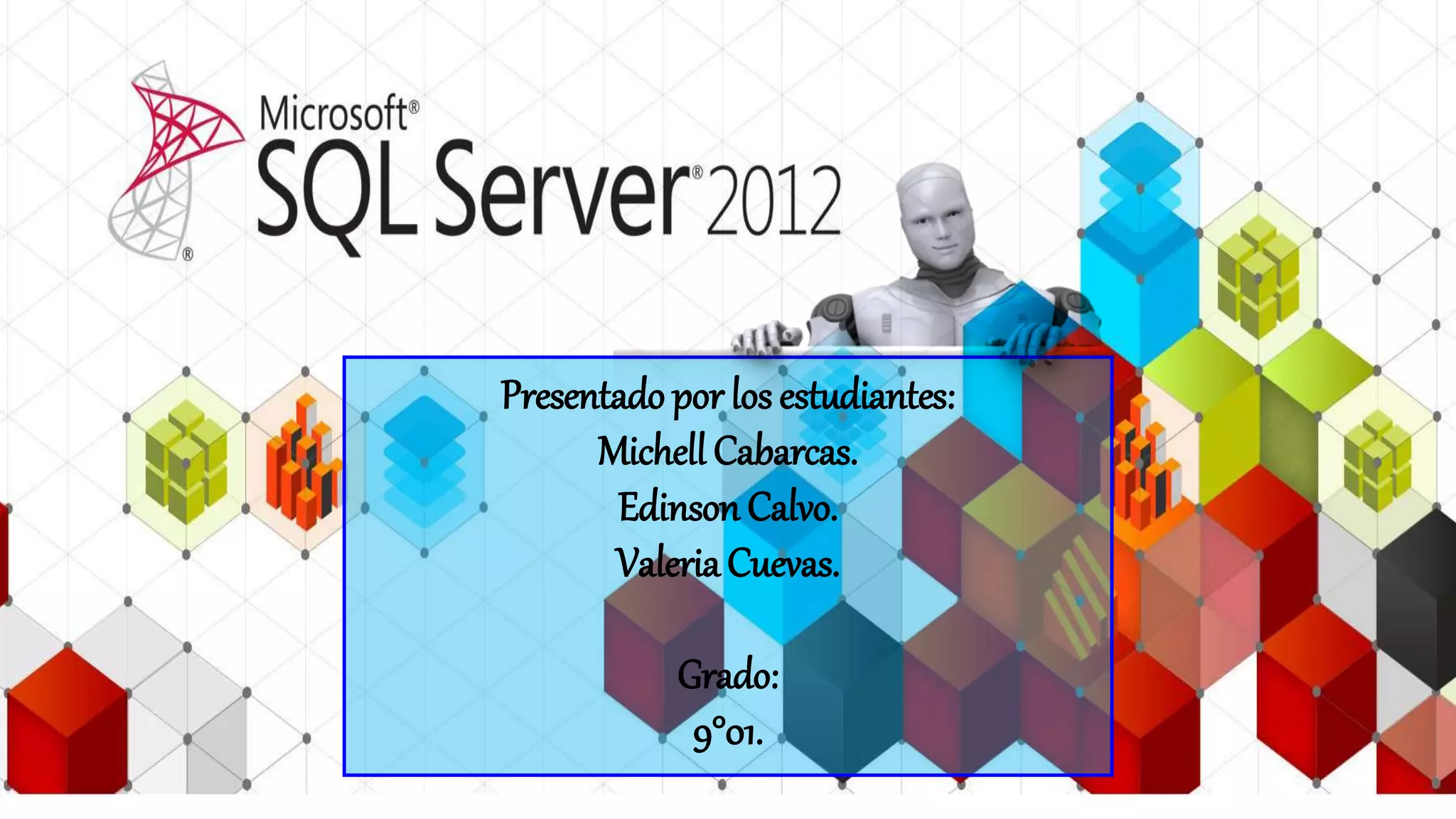 Microsoft®
SQL Server® 2012

Presentado por los estudiantes:
Michell Cabarcas.
Edinson Calvo.
Valeria Cuevas.

Grado:
9°01.